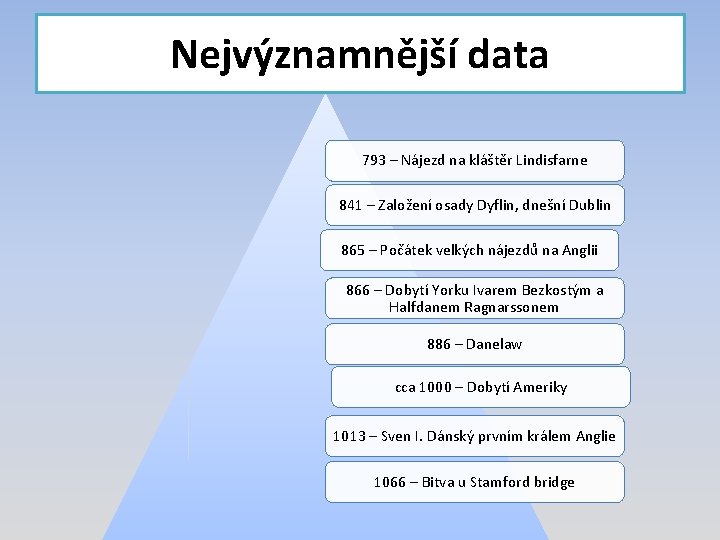 Nejvýznamnější data

793 – Nájezd na klášter Lindisfarne

841 – Založení osady Dyflin, dnešní Dublin

865 – Počátek velkých nájezdů na Anglii

866 – Dobytí Yorku Ivarem Bezkostým a Halfdanem Ragnarssonem

886 – Danelaw

cca 1000 – Dobytí Ameriky

1013 – Sven I. Dánský prvním králem Anglie

1066 – Bitva u Stamford bridge